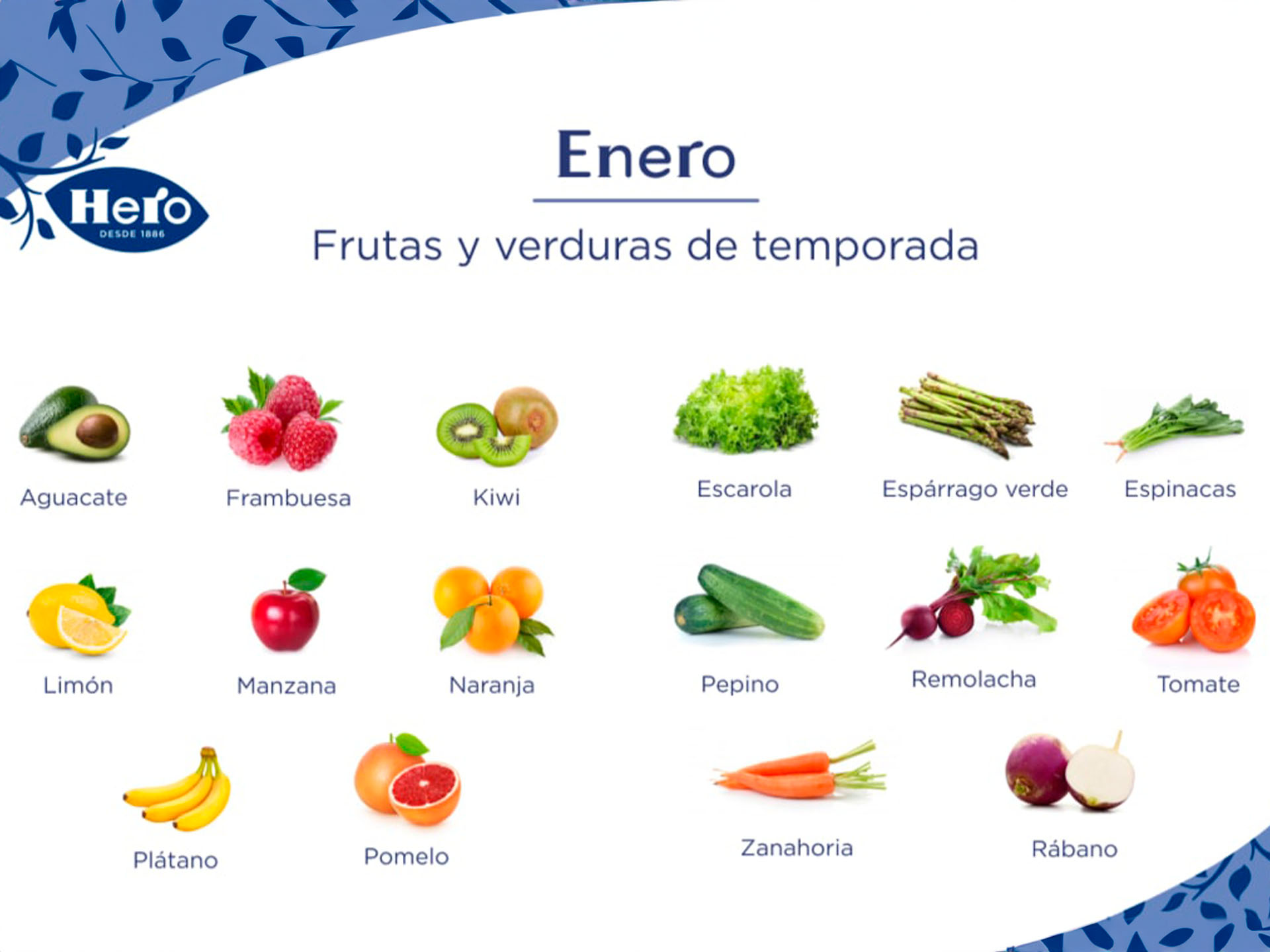 Hero
DESDE 1886

Enero

Frutas y verduras de temporada

Aguacate
Frambuesa
Kiwi
Escarola
Espárrago verde
Espinacas

Limón
Manzana
Naranja
Pepino
Remolacha
Tomate

Plátano
Pomelo
Zanahoria
Rábano